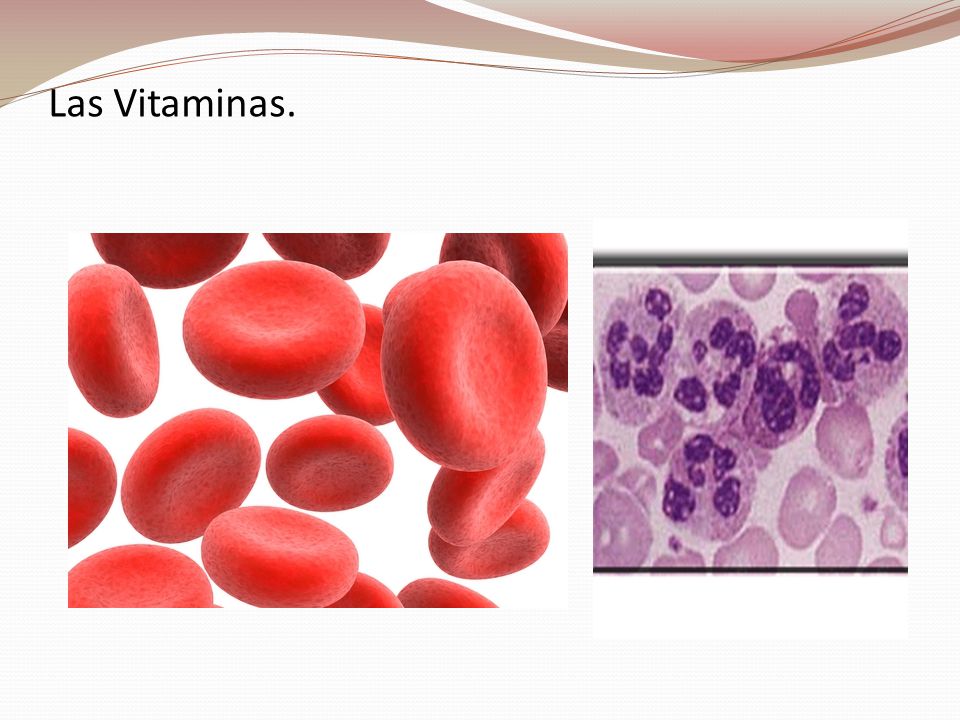 Las Vitaminas.